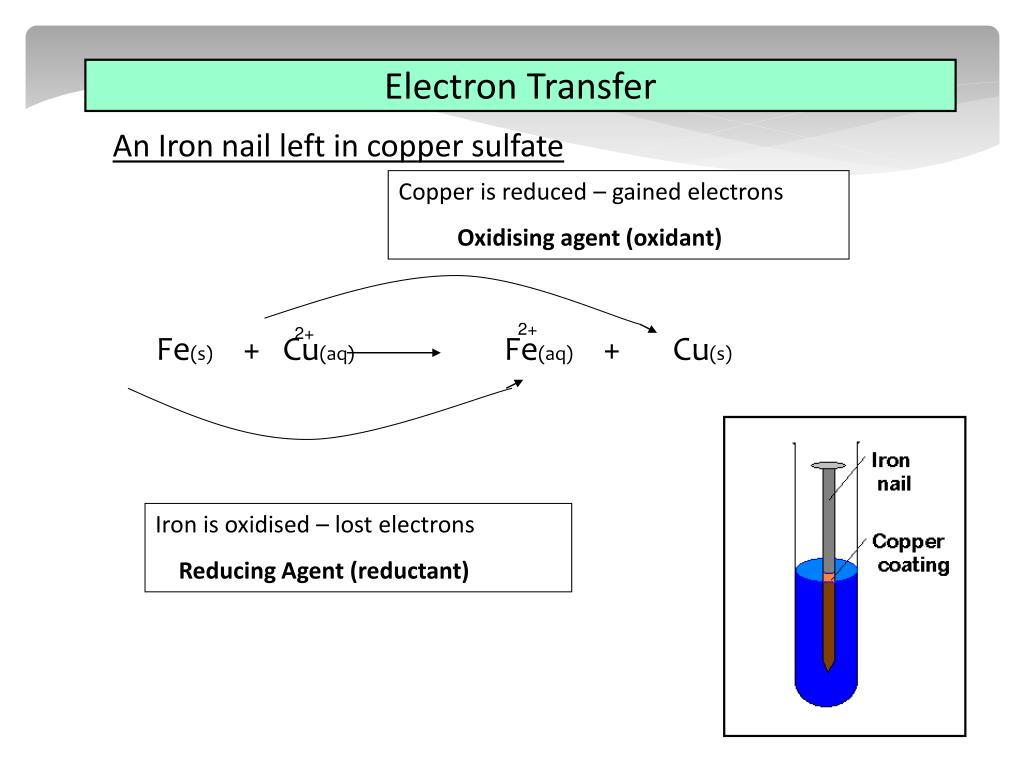 Electron Transfer

An Iron nail left in copper sulfate

Copper is reduced – gained electrons

Oxidising agent (oxidant)

$Fe_{(s)} + Cu^{2+}_{(aq)} \longrightarrow Fe^{2+}_{(aq)} + Cu_{(s)}$

Iron is oxidised – lost electrons

Reducing Agent (reductant)

Iron nail

Copper coating